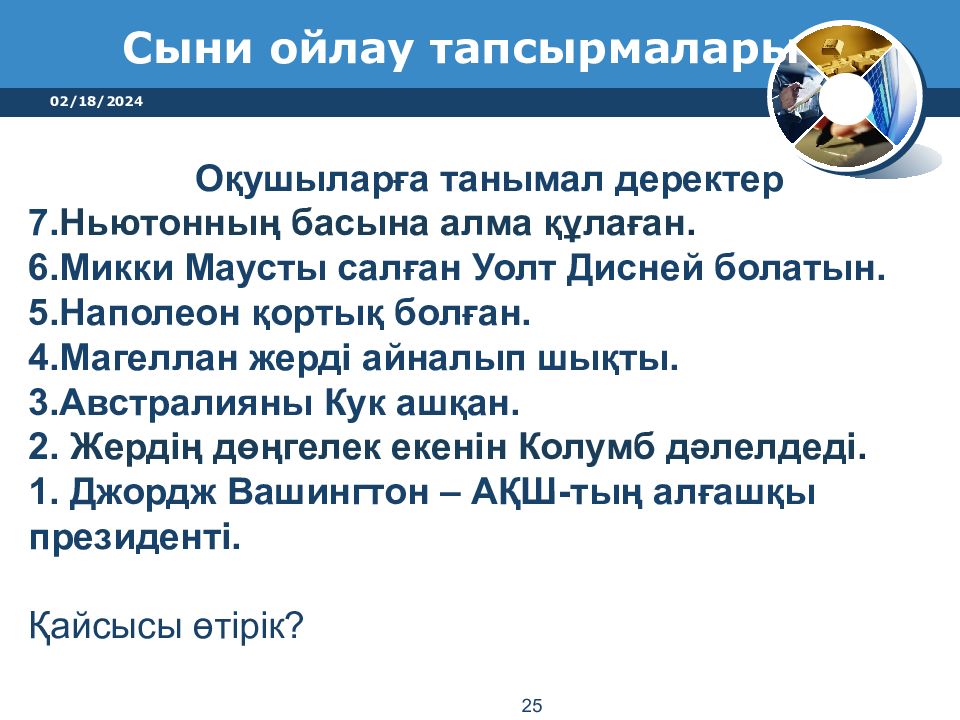 Сыни ойлау тапсырмалары

02/18/2024

Оқушыларға танымал деректер
7.Ньютонның басына алма құлаған.
6.Микки Маусты салған Уолт Дисней болатын.
5.Наполеон қортық болған.
4.Магеллан жерді айналып шықты.
3.Австралияны Кук ашқан.
2. Жердің дөңгелек екенін Колумб дәлелдеді.
1. Джордж Вашингтон – АҚШ-тың алғашқы президенті.

Қайсысы өтірік?

25